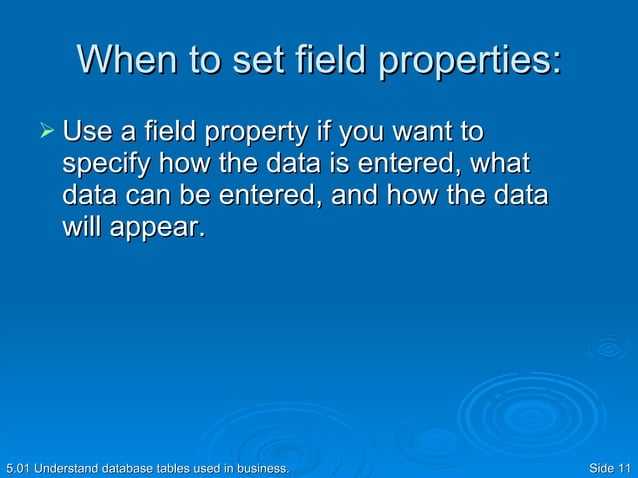 When to set field properties:

➢ Use a field property if you want to specify how the data is entered, what data can be entered, and how the data will appear.

5.01 Understand database tables used in business.

Side 11